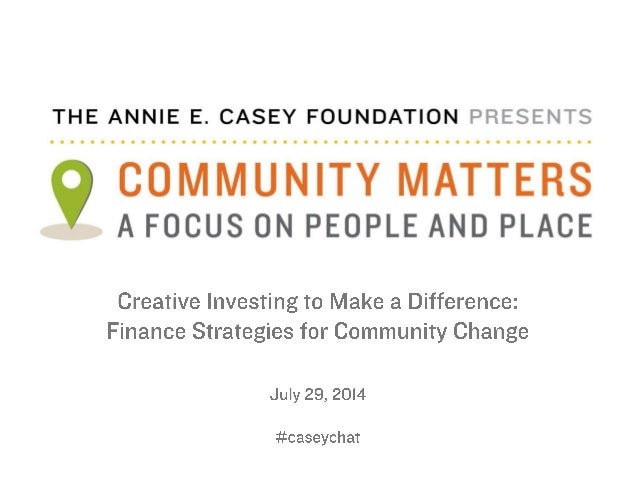 THE ANNIE E. CASEY FOUNDATION PRESENTS

COMMUNITY MATTERS
A FOCUS ON PEOPLE AND PLACE

Creative Investing to Make a Difference:
Finance Strategies for Community Change

July 29, 2014

#caseychat